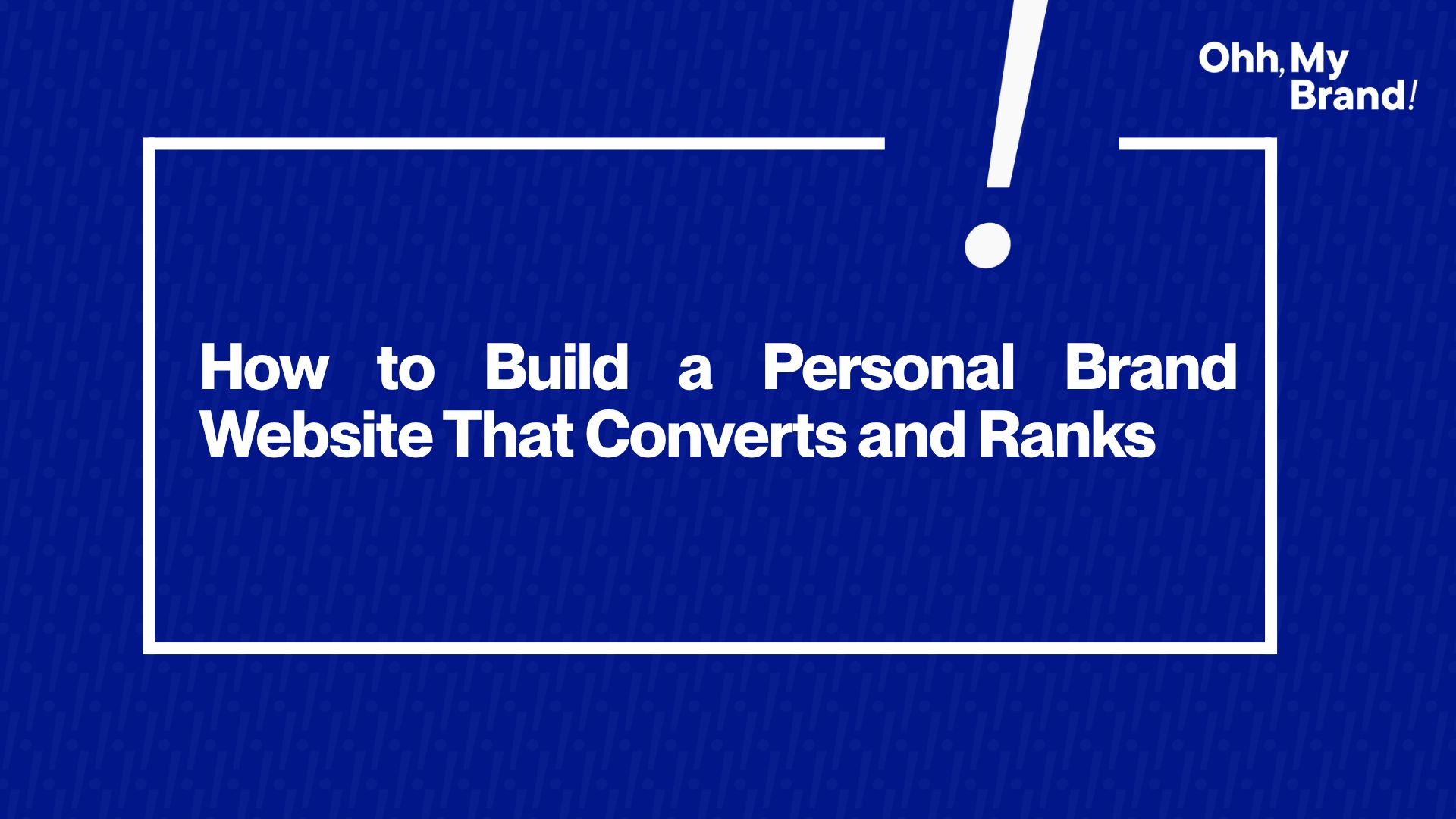 Ohh, My Brand!

How to Build a Personal Brand Website That Converts and Ranks